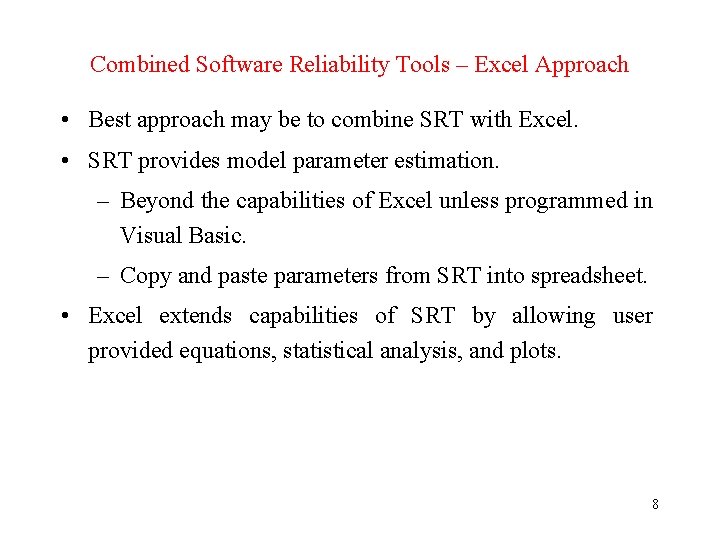 Combined Software Reliability Tools – Excel Approach

• Best approach may be to combine SRT with Excel.

• SRT provides model parameter estimation.

– Beyond the capabilities of Excel unless programmed in Visual Basic.

– Copy and paste parameters from SRT into spreadsheet.

• Excel extends capabilities of SRT by allowing user provided equations, statistical analysis, and plots.

8